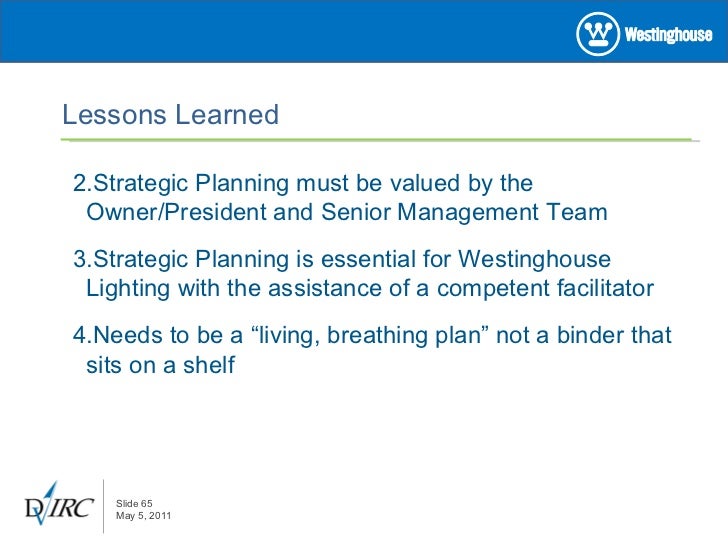 Westinghouse

Lessons Learned

2.Strategic Planning must be valued by the Owner/President and Senior Management Team

3.Strategic Planning is essential for Westinghouse Lighting with the assistance of a competent facilitator

4.Needs to be a “living, breathing plan” not a binder that sits on a shelf

DVIRC

Slide 65
May 5, 2011